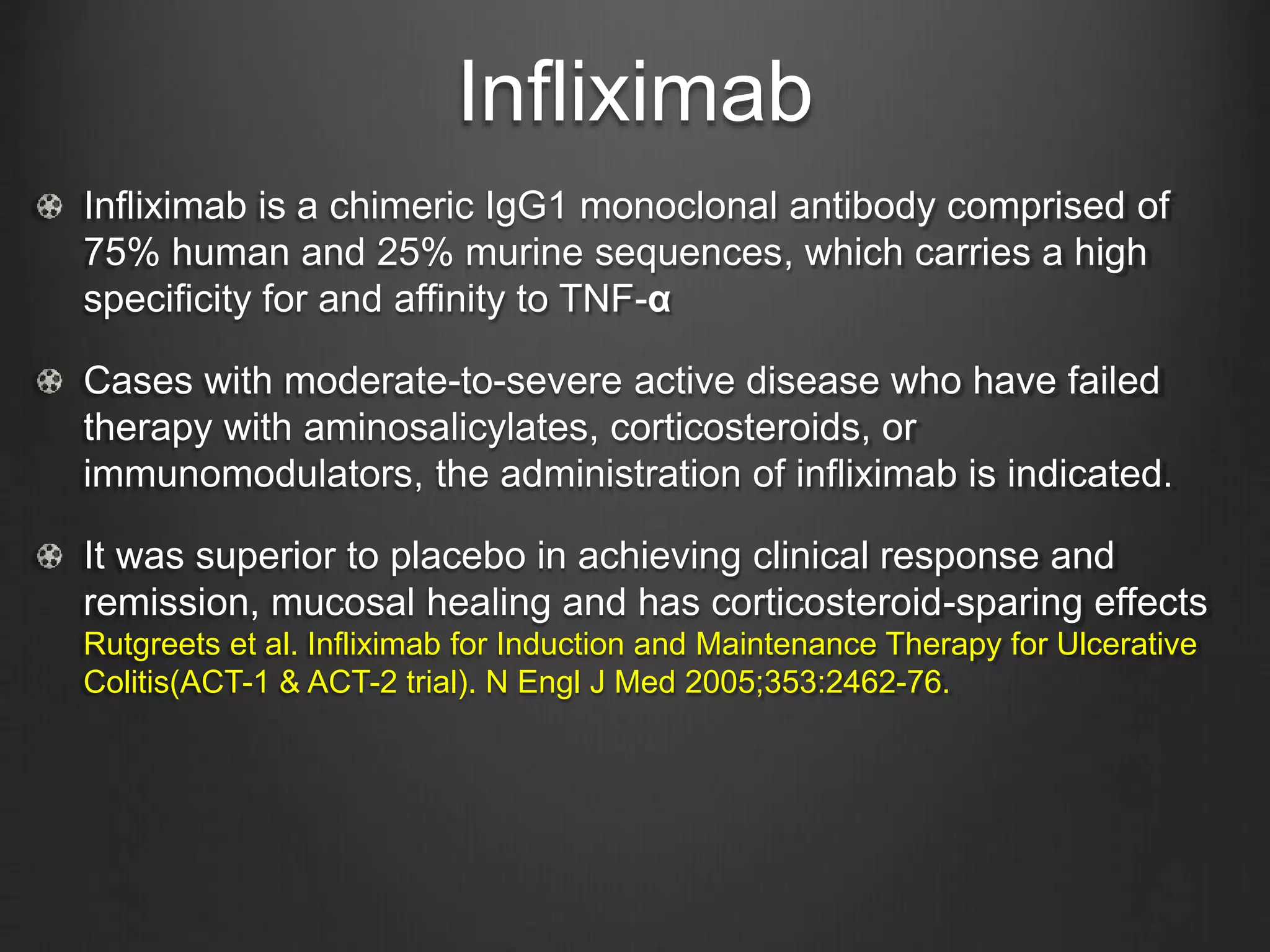 Infliximab

Infliximab is a chimeric IgG1 monoclonal antibody comprised of 75% human and 25% murine sequences, which carries a high specificity for and affinity to TNF-α

Cases with moderate-to-severe active disease who have failed therapy with aminosalicylates, corticosteroids, or immunomodulators, the administration of infliximab is indicated.

It was superior to placebo in achieving clinical response and remission, mucosal healing and has corticosteroid-sparing effects
Rutgreets et al. Infliximab for Induction and Maintenance Therapy for Ulcerative Colitis(ACT-1 & ACT-2 trial). N Engl J Med 2005;353:2462-76.